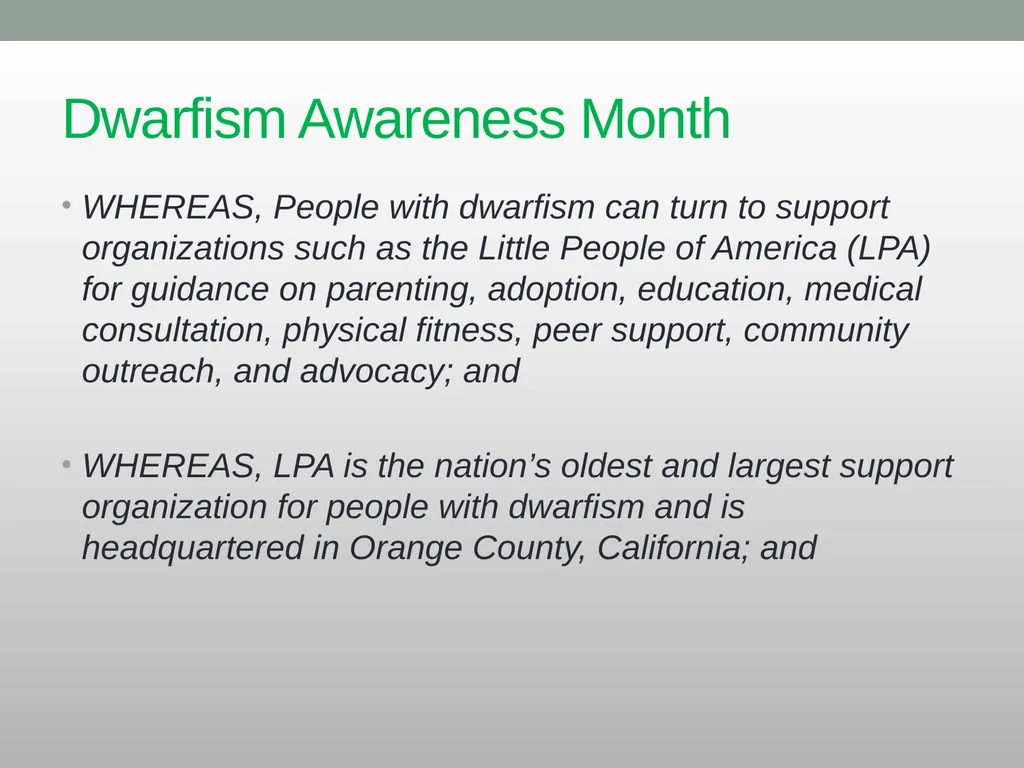 Dwarfism Awareness Month

• WHEREAS, People with dwarfism can turn to support organizations such as the Little People of America (LPA) for guidance on parenting, adoption, education, medical consultation, physical fitness, peer support, community outreach, and advocacy; and

• WHEREAS, LPA is the nation’s oldest and largest support organization for people with dwarfism and is headquartered in Orange County, California; and